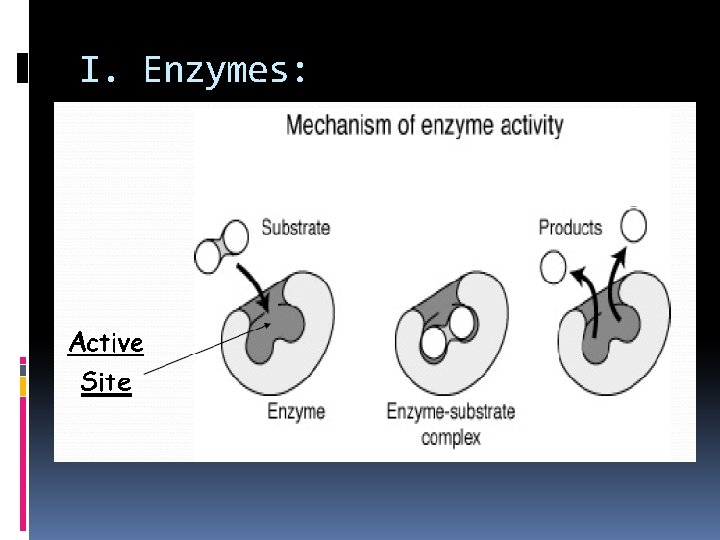 I. Enzymes:

Mechanism of enzyme activity

Substrate

Products

Active Site

Enzyme

Enzyme-substrate complex